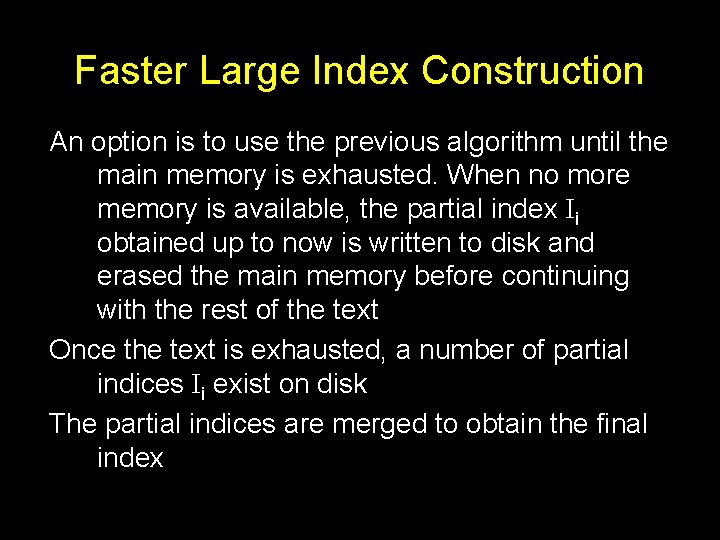 Faster Large Index Construction

An option is to use the previous algorithm until the main memory is exhausted. When no more memory is available, the partial index $I_i$ obtained up to now is written to disk and erased the main memory before continuing with the rest of the text

Once the text is exhausted, a number of partial indices $I_i$ exist on disk

The partial indices are merged to obtain the final index